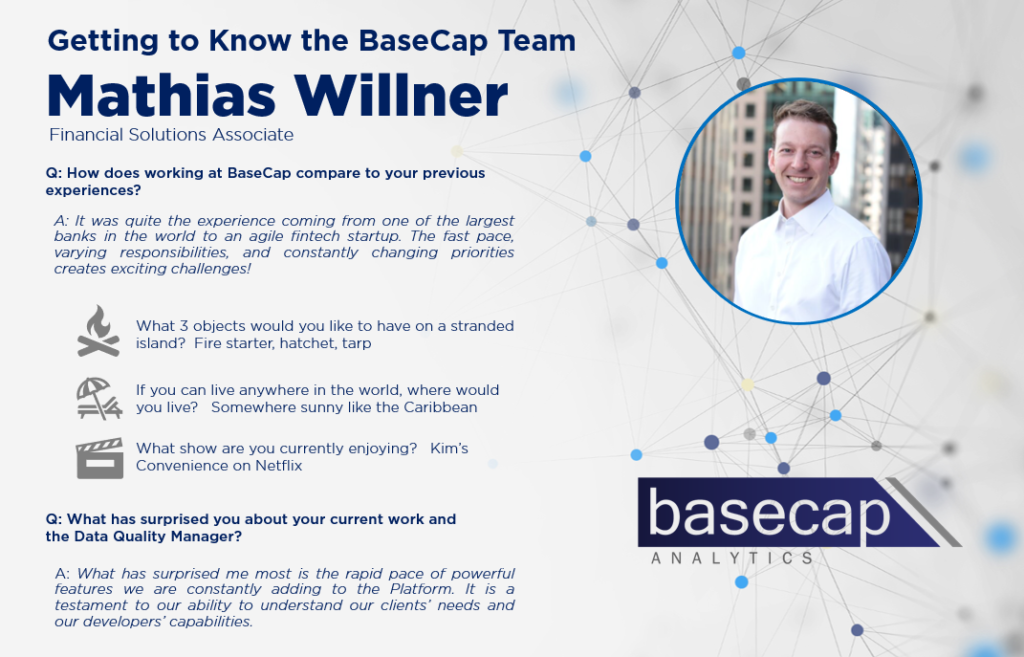 Getting to Know the BaseCap Team

Mathias Willner

Financial Solutions Associate

Q: How does working at BaseCap compare to your previous experiences?

A: It was quite the experience coming from one of the largest banks in the world to an agile fintech startup. The fast pace, varying responsibilities, and constantly changing priorities creates exciting challenges!

What 3 objects would you like to have on a stranded island? Fire starter, hatchet, tarp

If you can live anywhere in the world, where would you live? Somewhere sunny like the Caribbean

What show are you currently enjoying? Kim's Convenience on Netflix

Q: What has surprised you about your current work and the Data Quality Manager?

A: What has surprised me most is the rapid pace of powerful features we are constantly adding to the Platform. It is a testament to our ability to understand our clients' needs and our developers' capabilities.

basecap

ANALYTICS